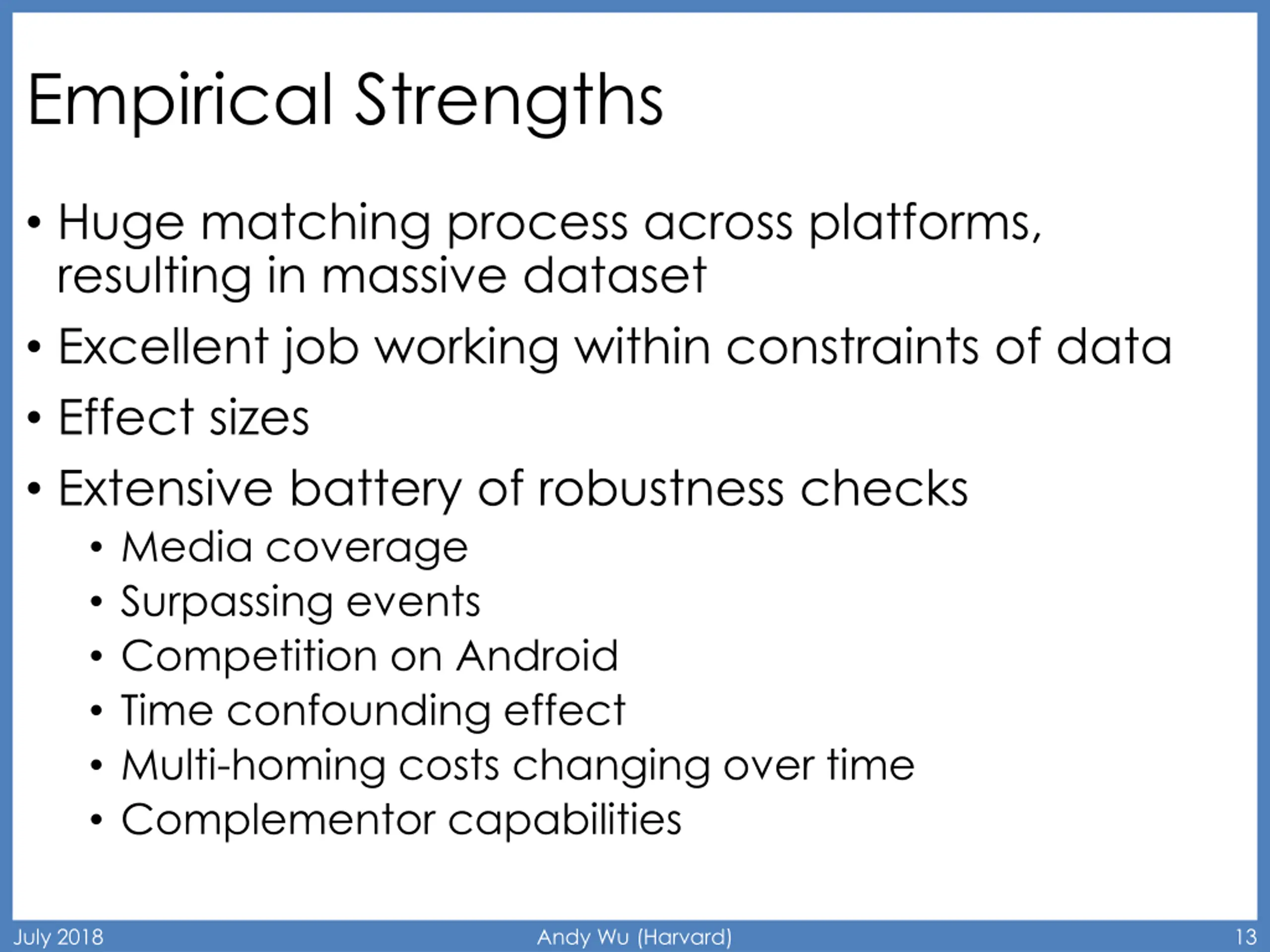 Empirical Strengths

• Huge matching process across platforms, resulting in massive dataset
• Excellent job working within constraints of data
• Effect sizes
• Extensive battery of robustness checks
  • Media coverage
  • Surpassing events
  • Competition on Android
  • Time confounding effect
  • Multi-homing costs changing over time
  • Complementor capabilities

July 2018 Andy Wu (Harvard) 13